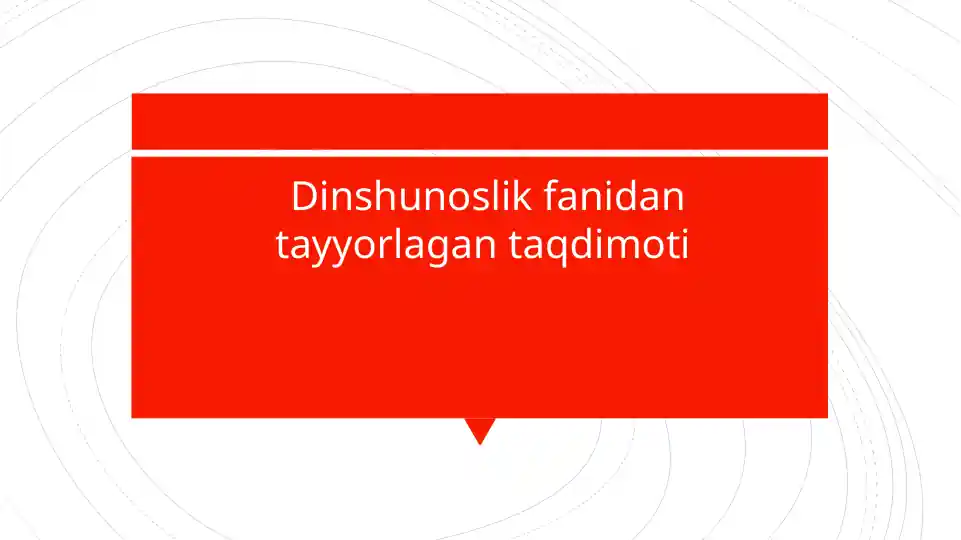 Dinshunoslik fanidan tayyorlagan taqdimoti